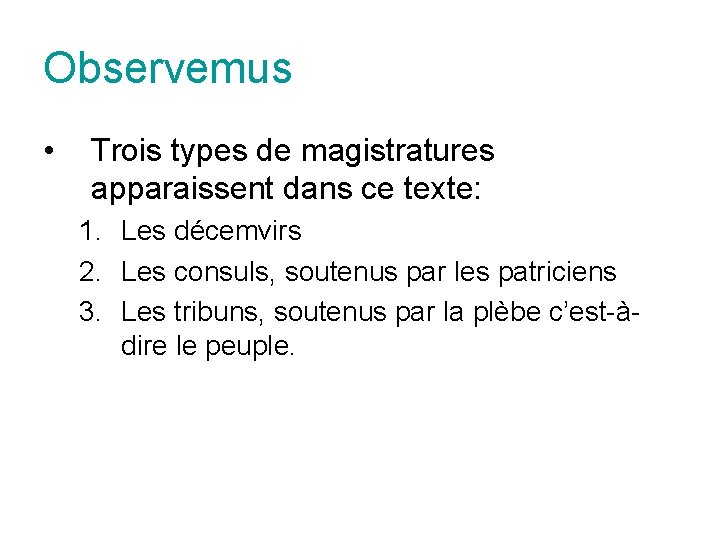 Observemus

• Trois types de magistratures apparaissent dans ce texte:

1. Les décemvirs
2. Les consuls, soutenus par les patriciens
3. Les tribuns, soutenus par la plèbe c'est-à-dire le peuple.